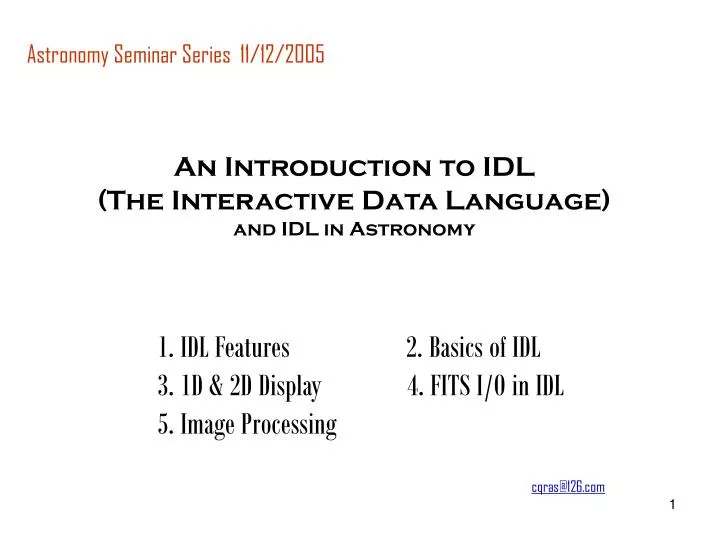 Astronomy Seminar Series 11/12/2005

An Introduction to IDL
(The Interactive Data Language)
and IDL in Astronomy

1. IDL Features
2. Basics of IDL
3. 1D & 2D Display
4. FITS I/O in IDL
5. Image Processing

cqras@126.com

1